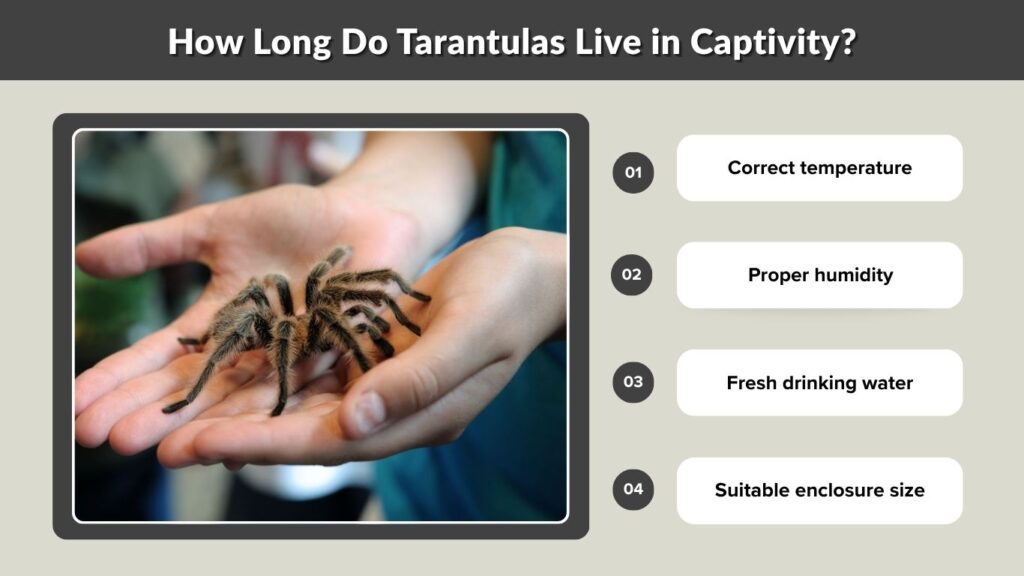 How Long Do Tarantulas Live in Captivity?

01 Correct temperature

02 Proper humidity

03 Fresh drinking water

04 Suitable enclosure size